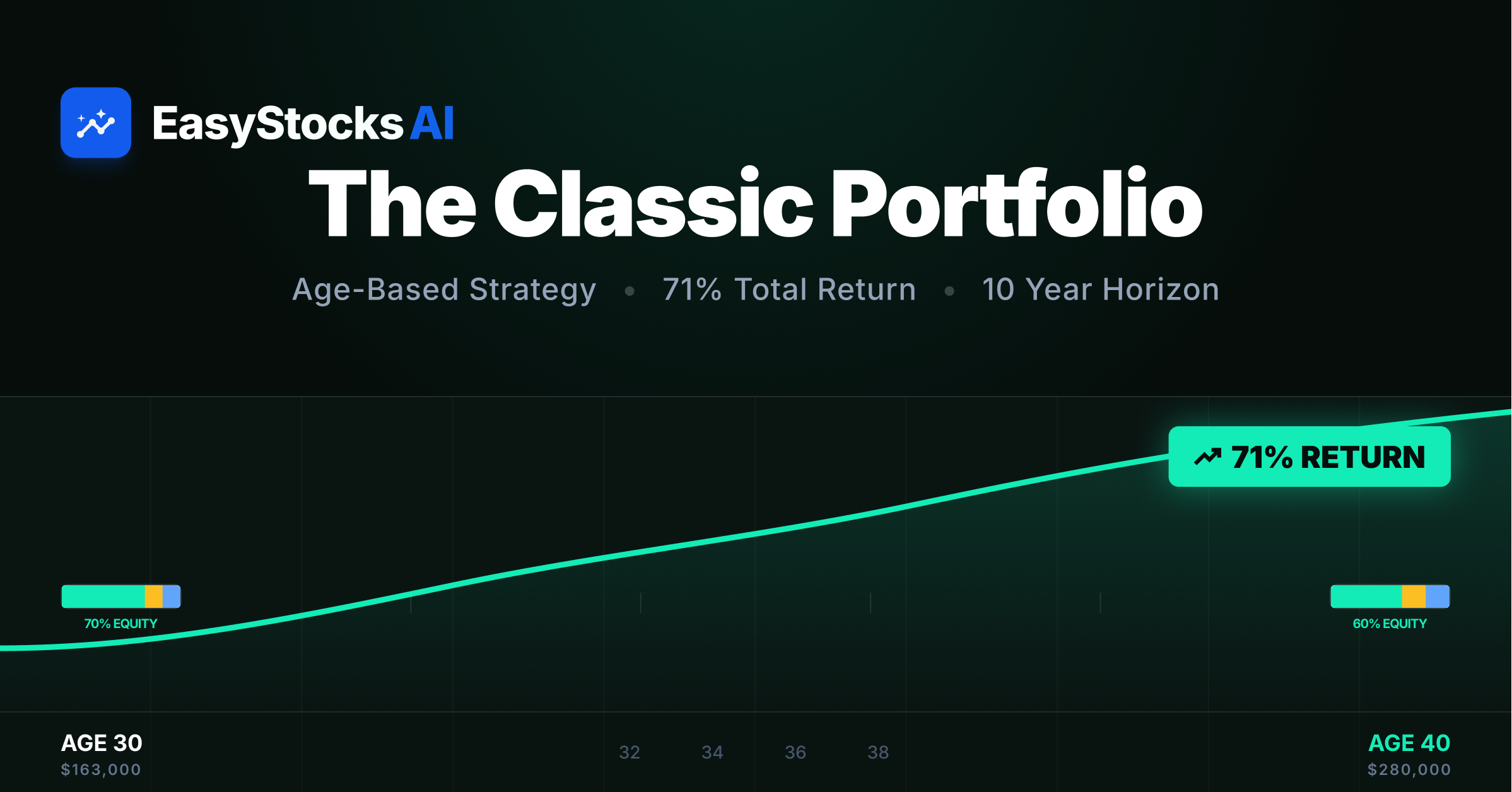 EasyStocks AI

The Classic Portfolio

Age-Based Strategy • 71% Total Return • 10 Year Horizon

71% RETURN

70% EQUITY

60% EQUITY

AGE 30
$163,000

32 34 36 38

AGE 40
$280,000